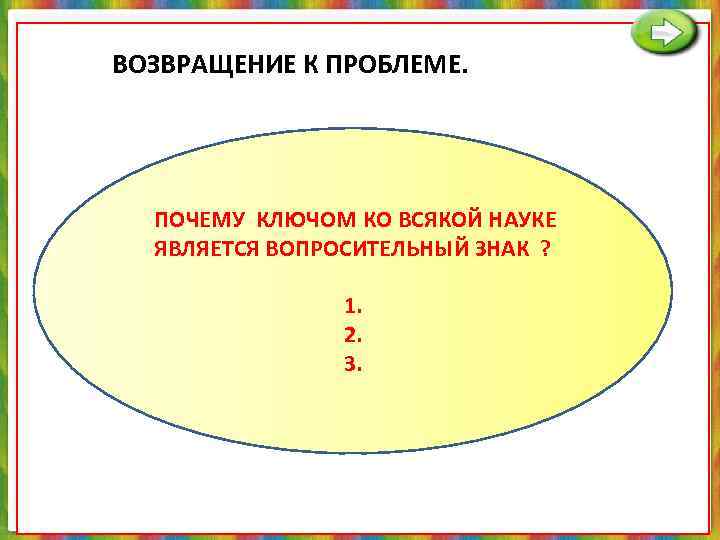 ВОЗВРАЩЕНИЕ К ПРОБЛЕМЕ.

ПОЧЕМУ КЛЮЧОМ КО ВСЯКОЙ НАУКЕ ЯВЛЯЕТСЯ ВОПРОСИТЕЛЬНЫЙ ЗНАК ?

1.
2.
3.